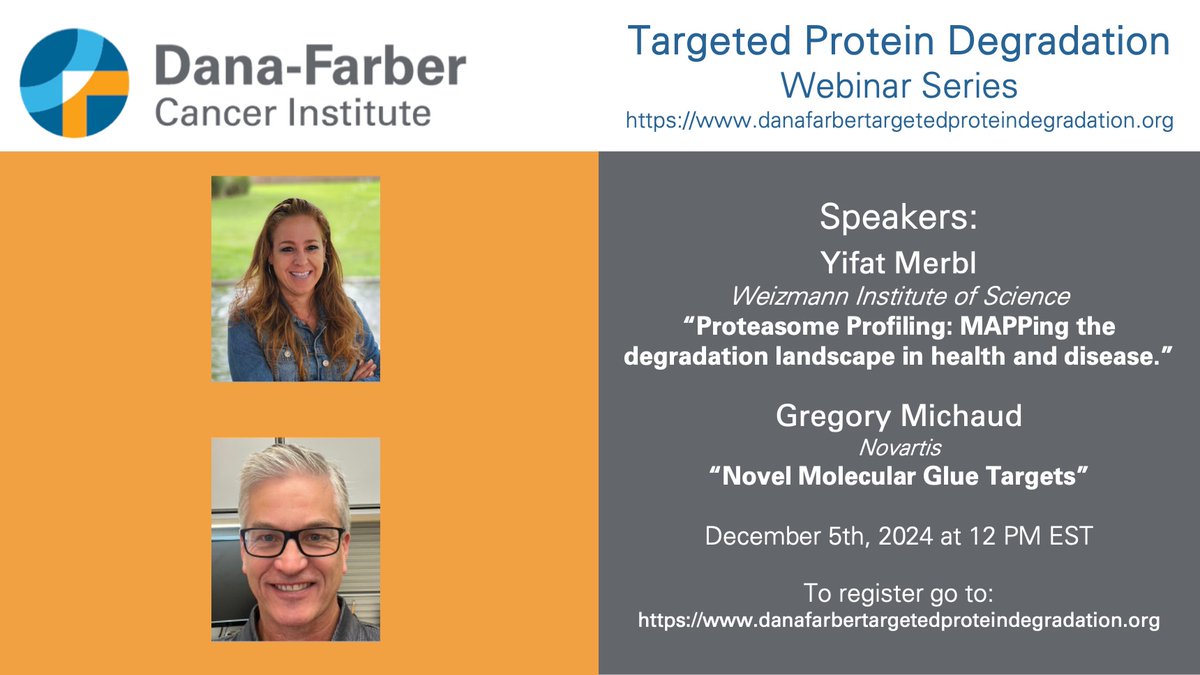 Dana-Farber
Cancer Institute

Targeted Protein Degradation
Webinar Series
https://www.danafarbertargetedproteindegradation.org

Speakers:

Yifat Merbl
Weizmann Institute of Science
“Proteasome Profiling: MAPPing the degradation landscape in health and disease.”

Gregory Michaud
Novartis
“Novel Molecular Glue Targets”

December 5th, 2024 at 12 PM EST

To register go to:
https://www.danafarbertargetedproteindegradation.org